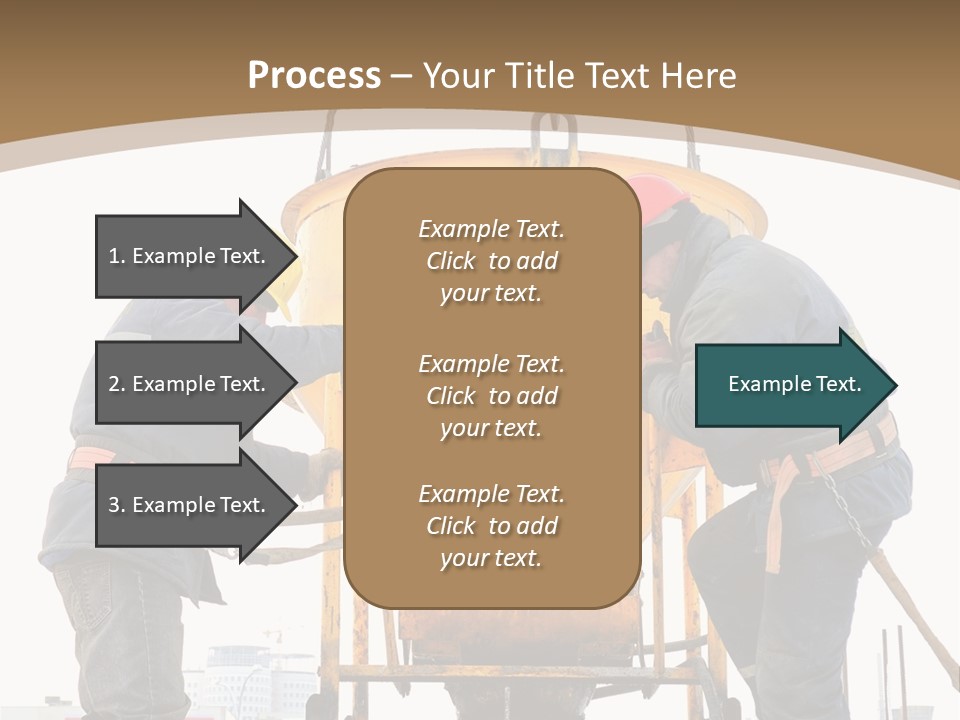 Process – Your Title Text Here

1. Example Text.

2. Example Text.

3. Example Text.

Example Text. Click to add your text.

Example Text. Click to add your text.

Example Text. Click to add your text.

Example Text.